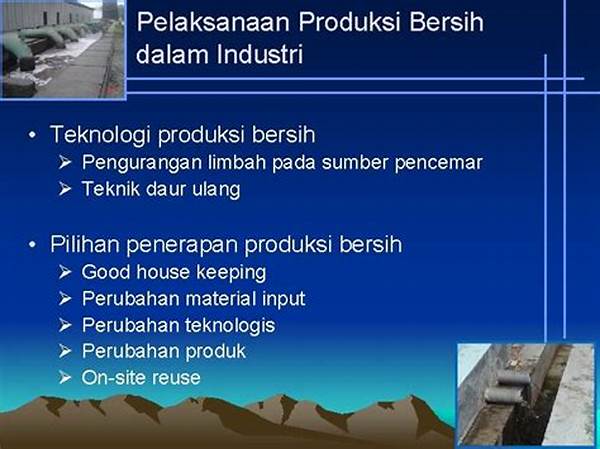 Pelaksanaan Produksi Bersih dalam Industri

• Teknologi produksi bersih
➢ Pengurangan limbah pada sumber pencemar
➢ Teknik daur ulang

• Pilihan penerapan produksi bersih
➢ Good house keeping
➢ Perubahan material input
➢ Perubahan teknologis
➢ Perubahan produk
➢ On-site reuse